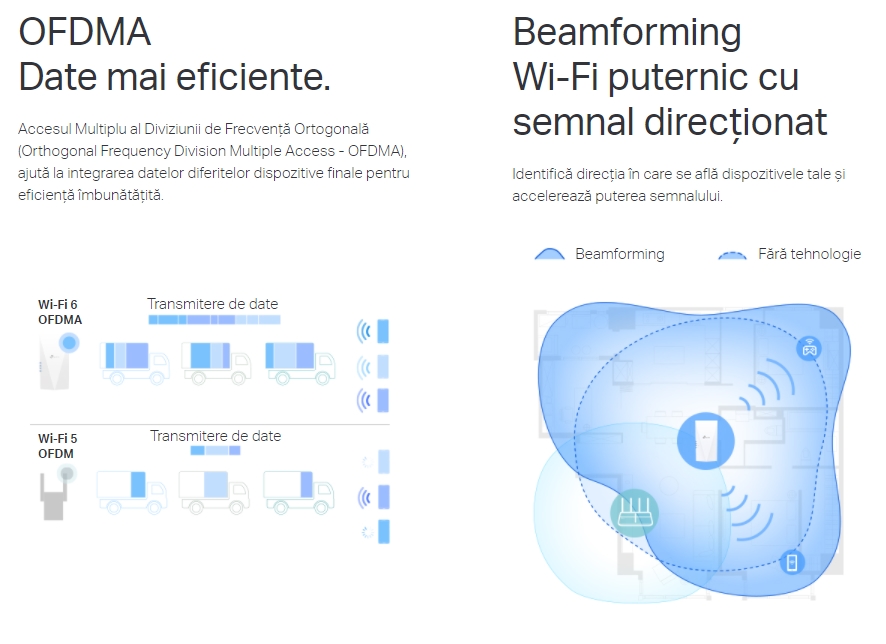 OFDMA
Date mai eficiente.

Accesul Multiplu al Diviziunii de Frecvență Ortogonală (Orthogonal Frequency Division Multiple Access - OFDMA), ajută la integrarea datelor diferitelor dispozitive finale pentru eficiență îmbunătățită.

Wi-Fi 6
OFDMA

Transmitere de date

Wi-Fi 5
OFDM

Transmitere de date

Beamforming
Wi-Fi puternic cu semnal direcționat

Identifică direcția în care se află dispozitivele tale și accelerează puterea semnalului.

Beamforming

Fără tehnologie